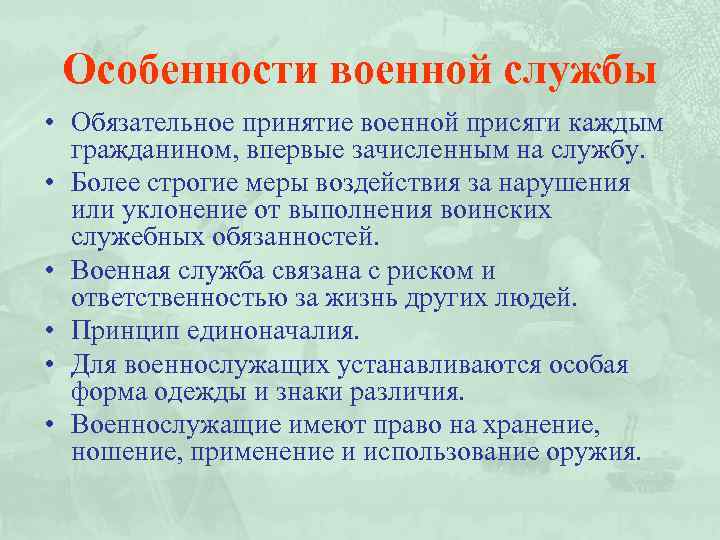 Особенности военной службы

• Обязательное принятие военной присяги каждым гражданином, впервые зачисленным на службу.
• Более строгие меры воздействия за нарушения или уклонение от выполнения воинских служебных обязанностей.
• Военная служба связана с риском и ответственностью за жизнь других людей.
• Принцип единоначалия.
• Для военнослужащих устанавливаются особая форма одежды и знаки различия.
• Военнослужащие имеют право на хранение, ношение, применение и использование оружия.